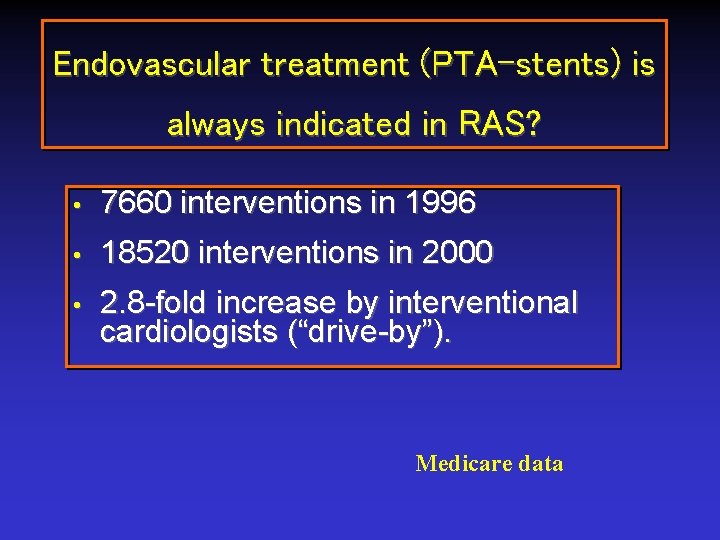 Endovascular treatment (PTA-stents) is always indicated in RAS?

• 7660 interventions in 1996

• 18520 interventions in 2000

• 2.8-fold increase by interventional cardiologists (“drive-by”).

Medicare data